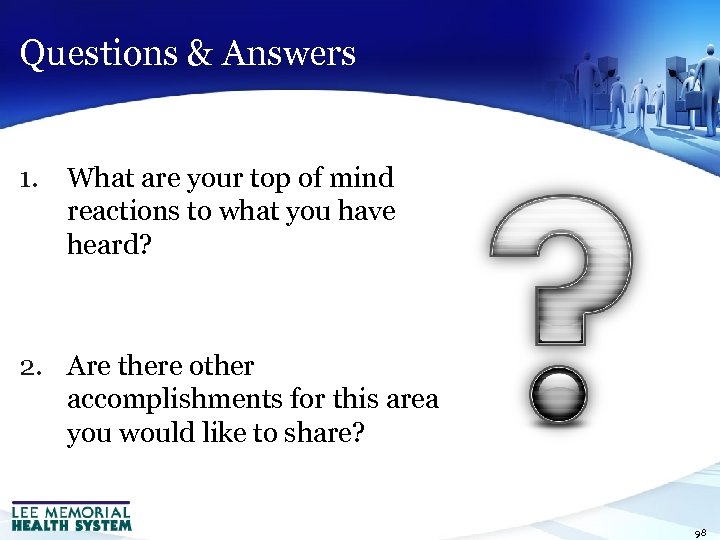 Questions & Answers

1. What are your top of mind reactions to what you have heard?

2. Are there other accomplishments for this area you would like to share?

LEE MEMORIAL
HEALTH SYSTEM

98